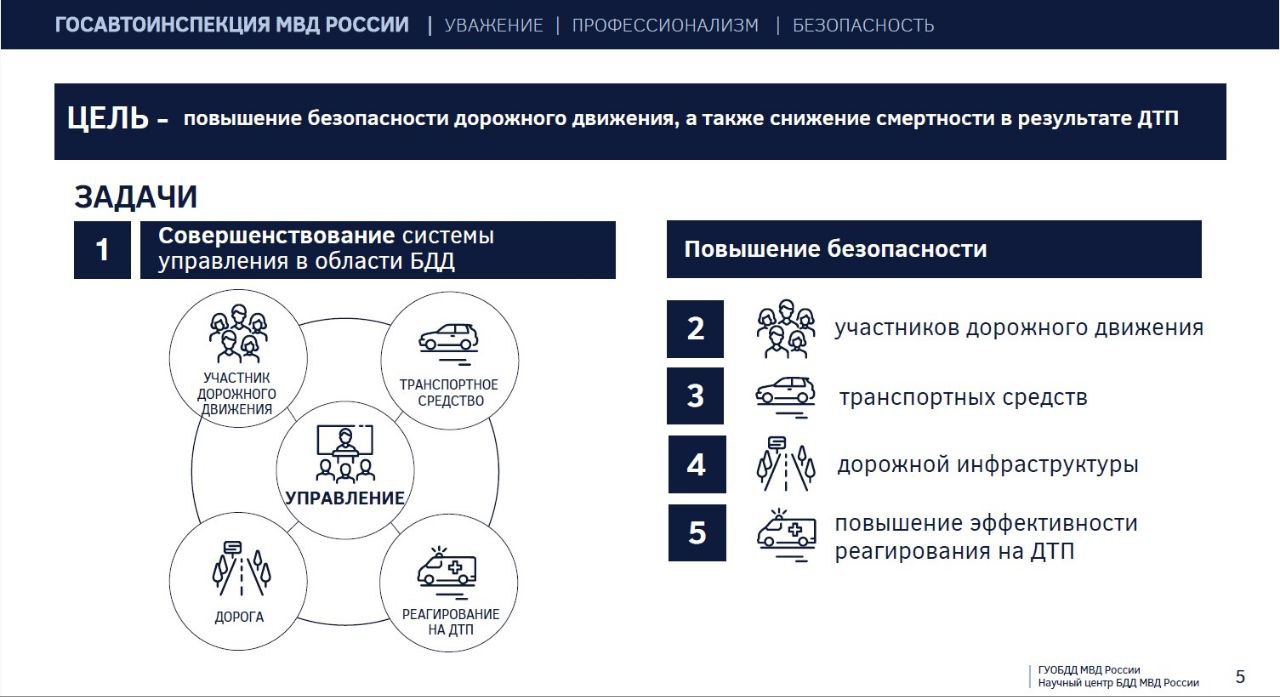 ГОСАВТОИНСПЕКЦИЯ МВД РОССИИ | УВАЖЕНИЕ | ПРОФЕССИОНАЛИЗМ | БЕЗОПАСНОСТЬ

ЦЕЛЬ – повышение безопасности дорожного движения, а также снижение смертности в результате ДТП

ЗАДАЧИ

1 Совершенствование системы управления в области БДД

УЧАСТНИК ДОРОЖНОГО ДВИЖЕНИЯ

ТРАНСПОРТНОЕ СРЕДСТВО

УПРАВЛЕНИЕ

ДОРОГА

РЕАГИРОВАНИЕ НА ДТП

Повышение безопасности

2 участников дорожного движения

3 транспортных средств

4 дорожной инфраструктуры

5 повышение эффективности реагирования на ДТП

ГУОБДД МВД России
Научный центр БДД МВД России

5